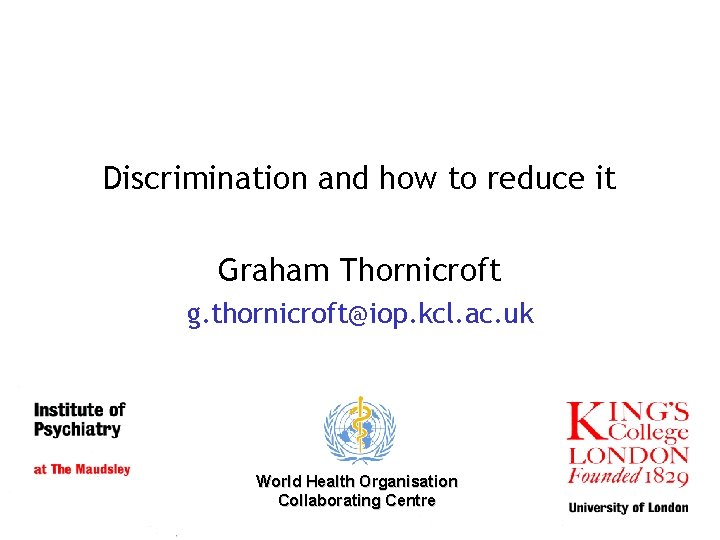 Discrimination and how to reduce it

Graham Thornicroft
g.thornicroft@iop.kcl.ac.uk

Institute of Psychiatry

at The Maudsley

World Health Organisation Collaborating Centre

KING'S College LONDON Founded 1829

University of London